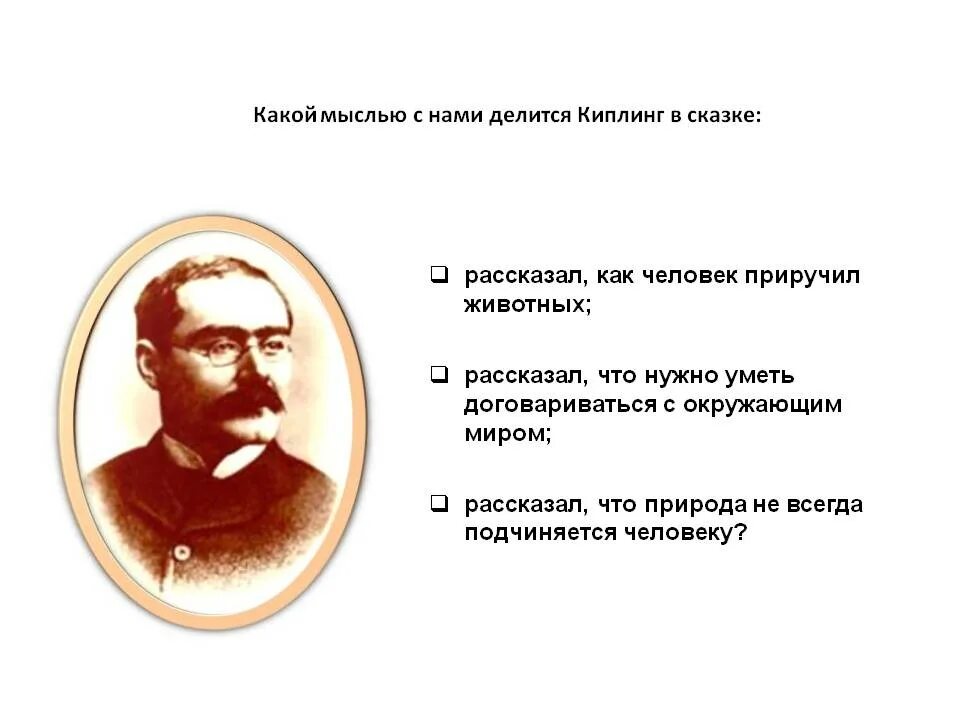 Какой мыслью с нами делится Киплинг в сказке:

❑ рассказал, как человек приручил животных;

❑ рассказал, что нужно уметь договариваться с окружающим миром;

❑ рассказал, что природа не всегда подчиняется человеку?